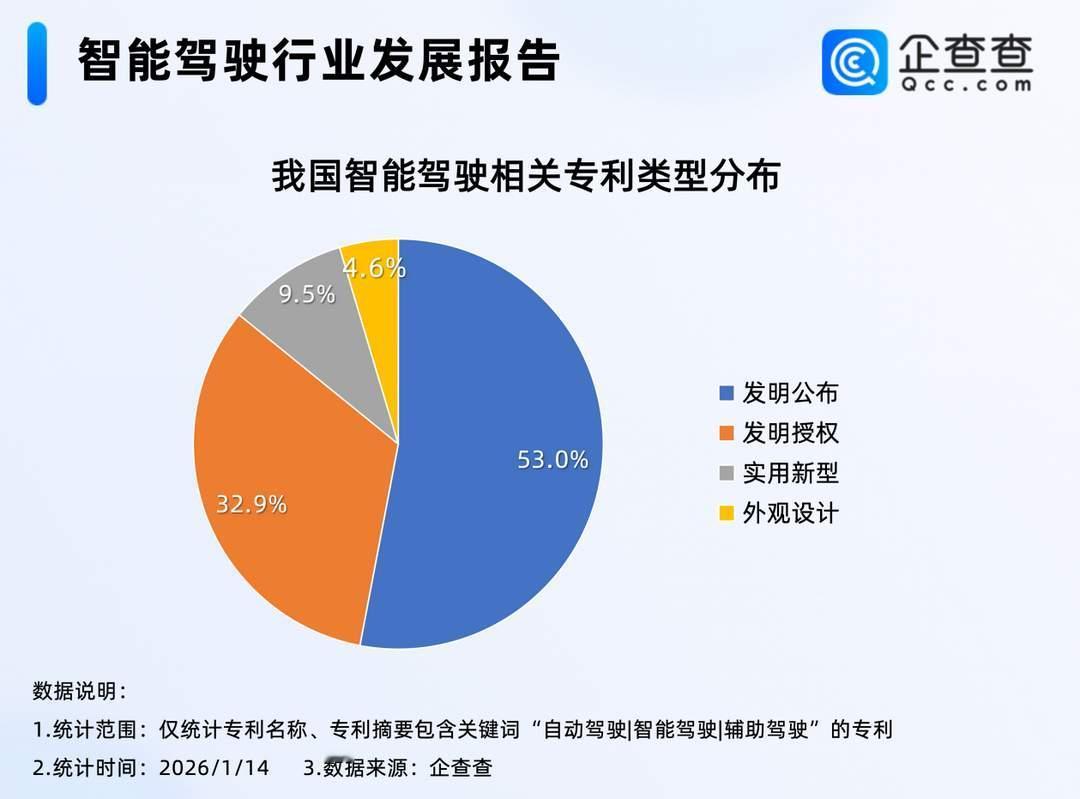 智能驾驶行业发展报告

企查查
Qcc.com

我国智能驾驶相关专利类型分布

4.6%
9.5%
53.0%
32.9%

发明公布
发明授权
实用新型
外观设计

数据说明：
1.统计范围：仅统计专利名称、专利摘要包含关键词“自动驾驶|智能驾驶|辅助驾驶”的专利
2.统计时间：2026/1/14　3.数据来源：企查查